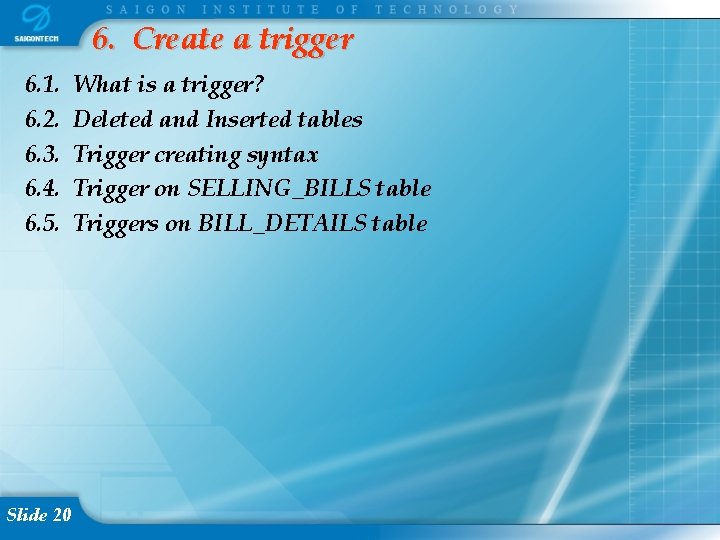 SAIGONTECH

SAIGON INSTITUTE OF TECHNOLOGY

6. Create a trigger

6.1. What is a trigger?
6.2. Deleted and Inserted tables
6.3. Trigger creating syntax
6.4. Trigger on SELLING_BILLS table
6.5. Triggers on BILL_DETAILS table

Slide 20